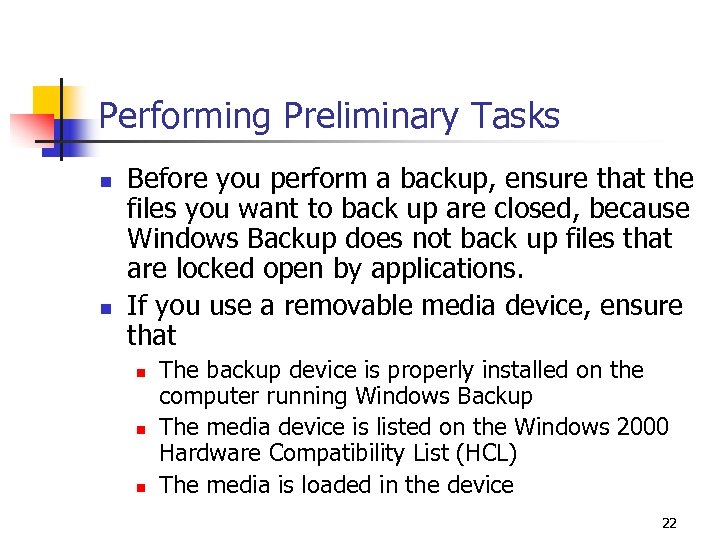 Performing Preliminary Tasks

- Before you perform a backup, ensure that the files you want to back up are closed, because Windows Backup does not back up files that are locked open by applications.
- If you use a removable media device, ensure that
  - The backup device is properly installed on the computer running Windows Backup
  - The media device is listed on the Windows 2000 Hardware Compatibility List (HCL)
  - The media is loaded in the device

22